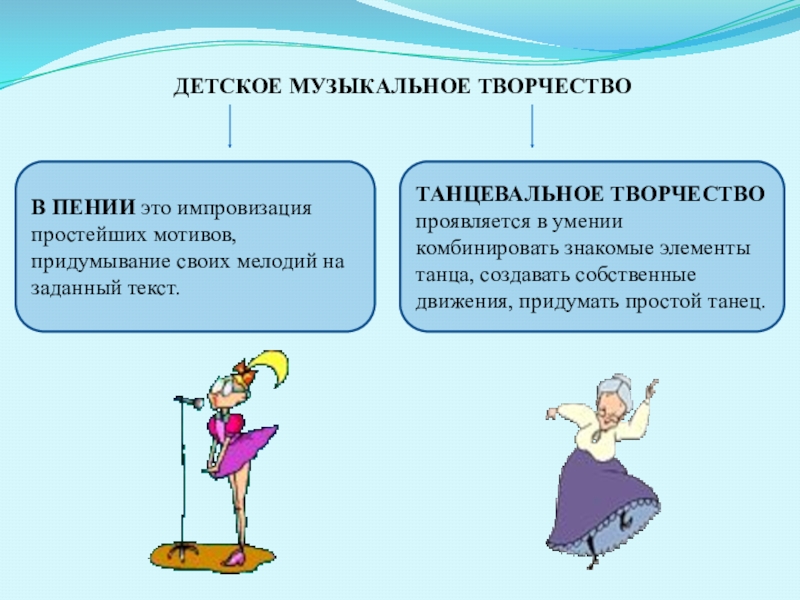 ДЕТСКОЕ МУЗЫКАЛЬНОЕ ТВОРЧЕСТВО

В ПЕНИИ это импровизация простейших мотивов, придумывание своих мелодий на заданный текст.

ТАНЦЕВАЛЬНОЕ ТВОРЧЕСТВО проявляется в умении комбинировать знакомые элементы танца, создавать собственные движения, придумать простой танец.